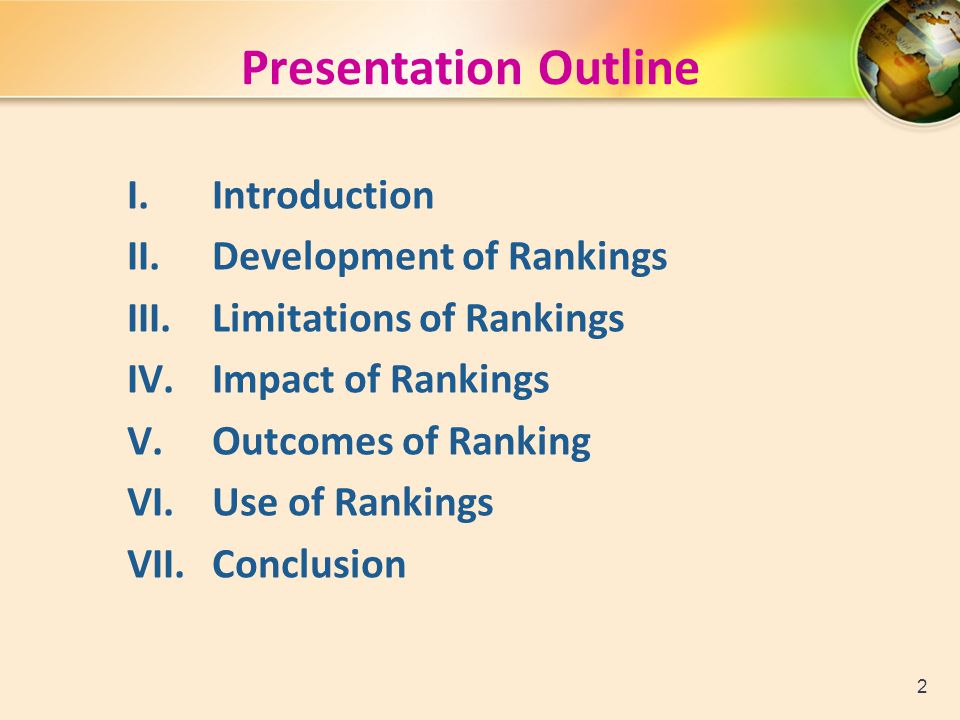 Presentation Outline

I. Introduction
II. Development of Rankings
III. Limitations of Rankings
IV. Impact of Rankings
V. Outcomes of Ranking
VI. Use of Rankings
VII. Conclusion

2